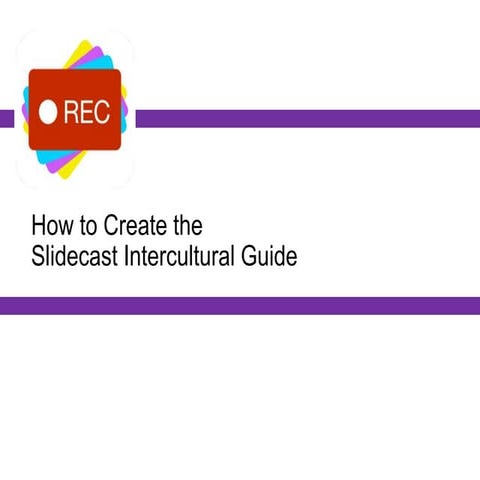 REC

How to Create the
Slidecast Intercultural Guide